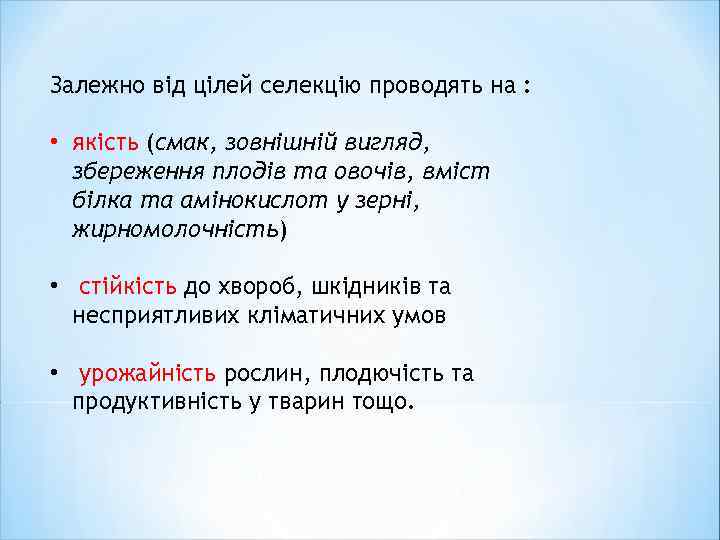 Залежно від цілей селекцію проводять на :

• якість (смак, зовнішній вигляд, збереження плодів та овочів, вміст білка та амінокислот у зерні, жирномолочність)

• стійкість до хвороб, шкідників та несприятливих кліматичних умов

• урожайність рослин, плодючість та продуктивність у тварин тощо.